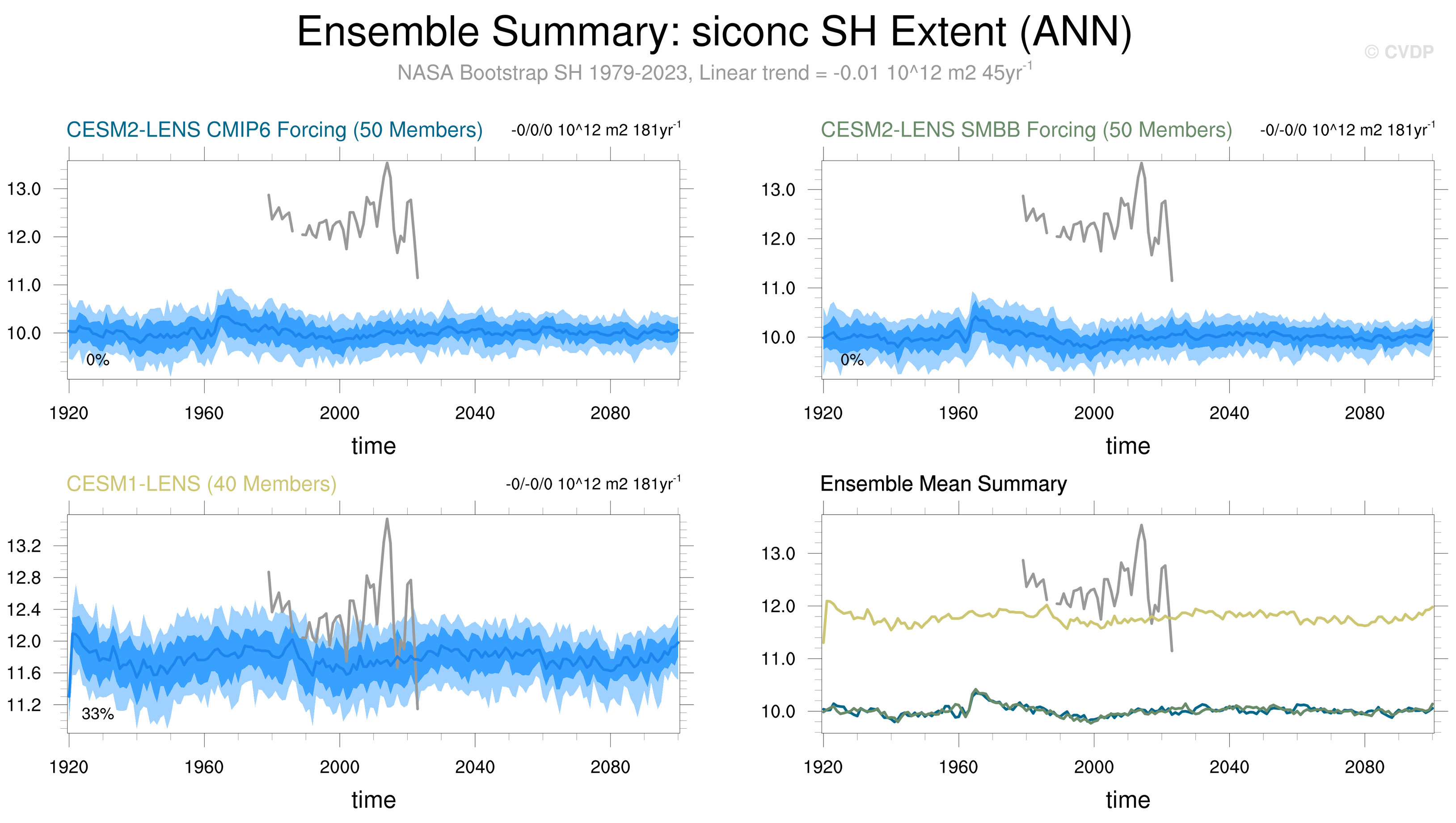 Ensemble Summary: siconc SH Extent (ANN)

© CVDP

NASA Bootstrap SH 1979-2023, Linear trend = -0.01 10^12 m2 45yr$^{-1}$

CESM2-LENS CMIP6 Forcing (50 Members)

-0/0/0 10^12 m2 181yr$^{-1}$

13.0
12.0
11.0
10.0

0%

1920
1960
2000
2040
2080

time

CESM2-LENS SMBB Forcing (50 Members)

-0/-0/0 10^12 m2 181yr$^{-1}$

13.0
12.0
11.0
10.0

0%

1920
1960
2000
2040
2080

time

CESM1-LENS (40 Members)

-0/-0/0 10^12 m2 181yr$^{-1}$

13.2
12.8
12.4
12.0
11.6
11.2

33%

1920
1960
2000
2040
2080

time

Ensemble Mean Summary

13.0
12.0
11.0
10.0

1920
1960
2000
2040
2080

time